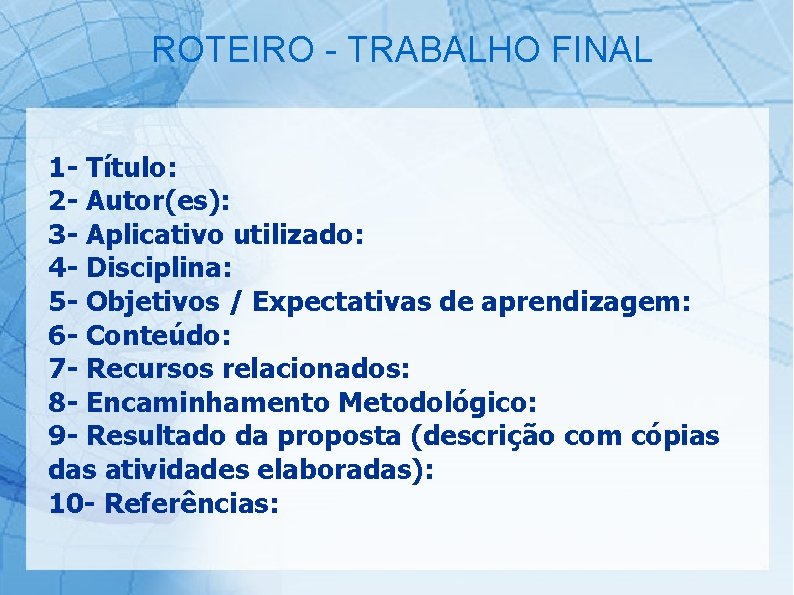 ROTEIRO - TRABALHO FINAL

1- Título:
2- Autor(es):
3- Aplicativo utilizado:
4- Disciplina:
5- Objetivos / Expectativas de aprendizagem:
6- Conteúdo:
7- Recursos relacionados:
8- Encaminhamento Metodológico:
9- Resultado da proposta (descrição com cópias das atividades elaboradas):
10- Referências: